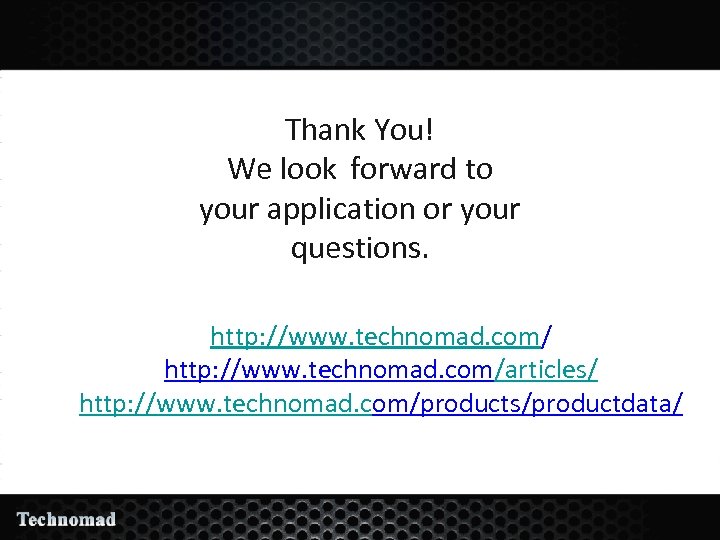 Thank You!
We look forward to
your application or your
questions.

http://www.technomad.com/
http://www.technomad.com/articles/
http://www.technomad.com/products/productdata/

Technomad